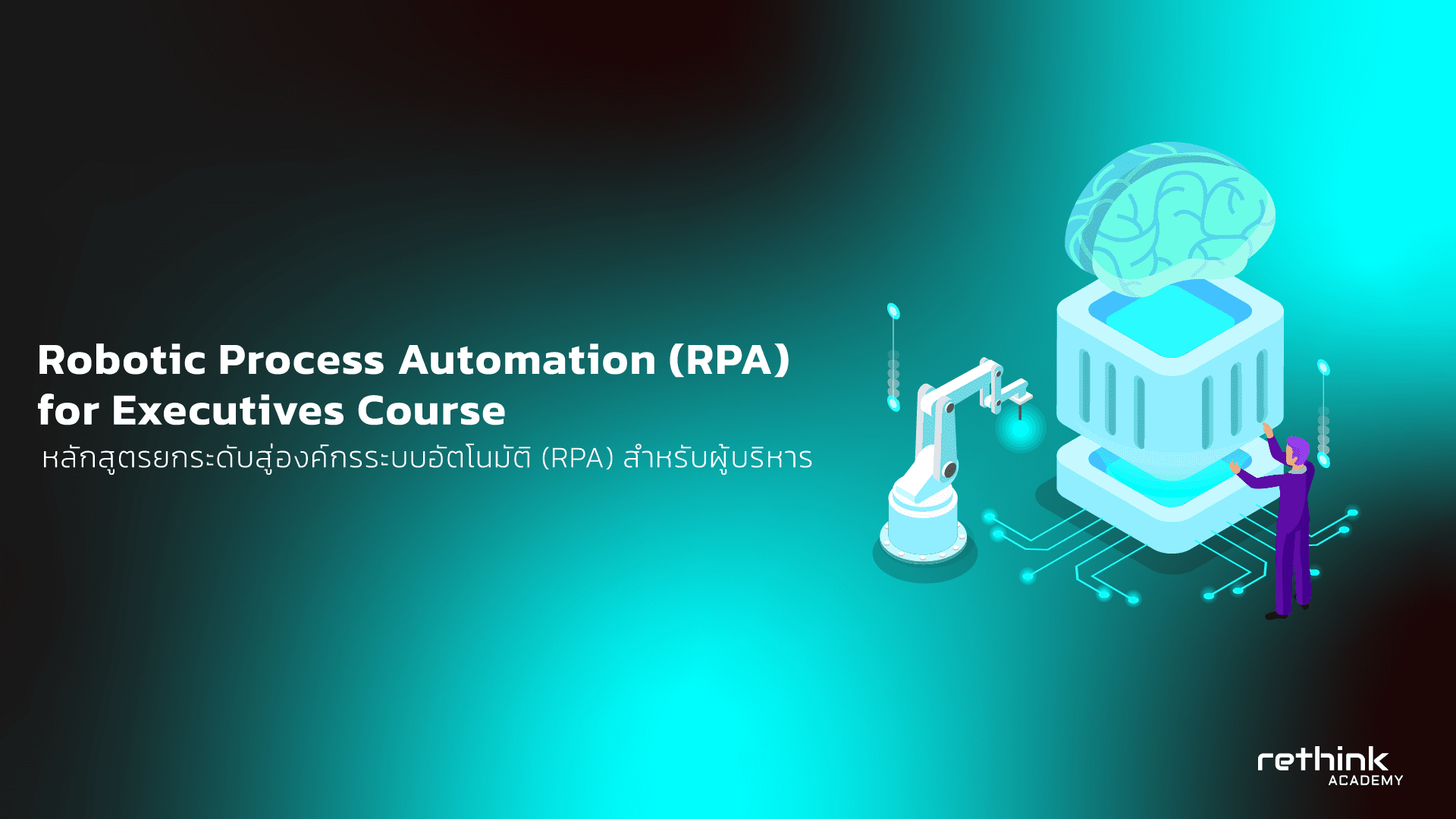 Robotic Process Automation (RPA) for Executives Course
หลักสูตรยกระดับสู่องค์กรระบบอัตโนมัติ (RPA) สำหรับผู้บริหาร

rethink
ACADEMY